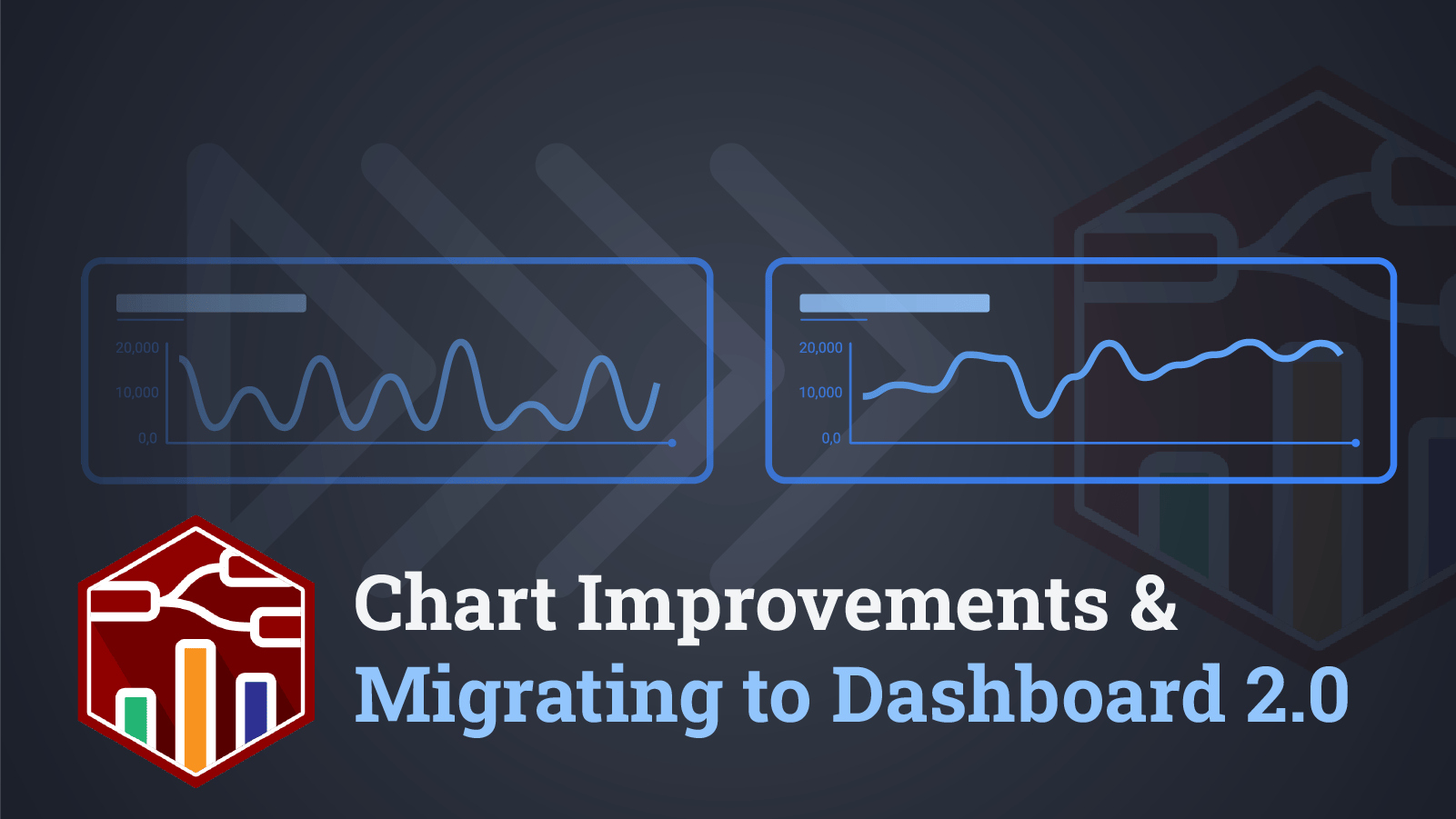 20,000
10,000
0,0

20,000
10,000
0,0

Chart Improvements &
Migrating to Dashboard 2.0